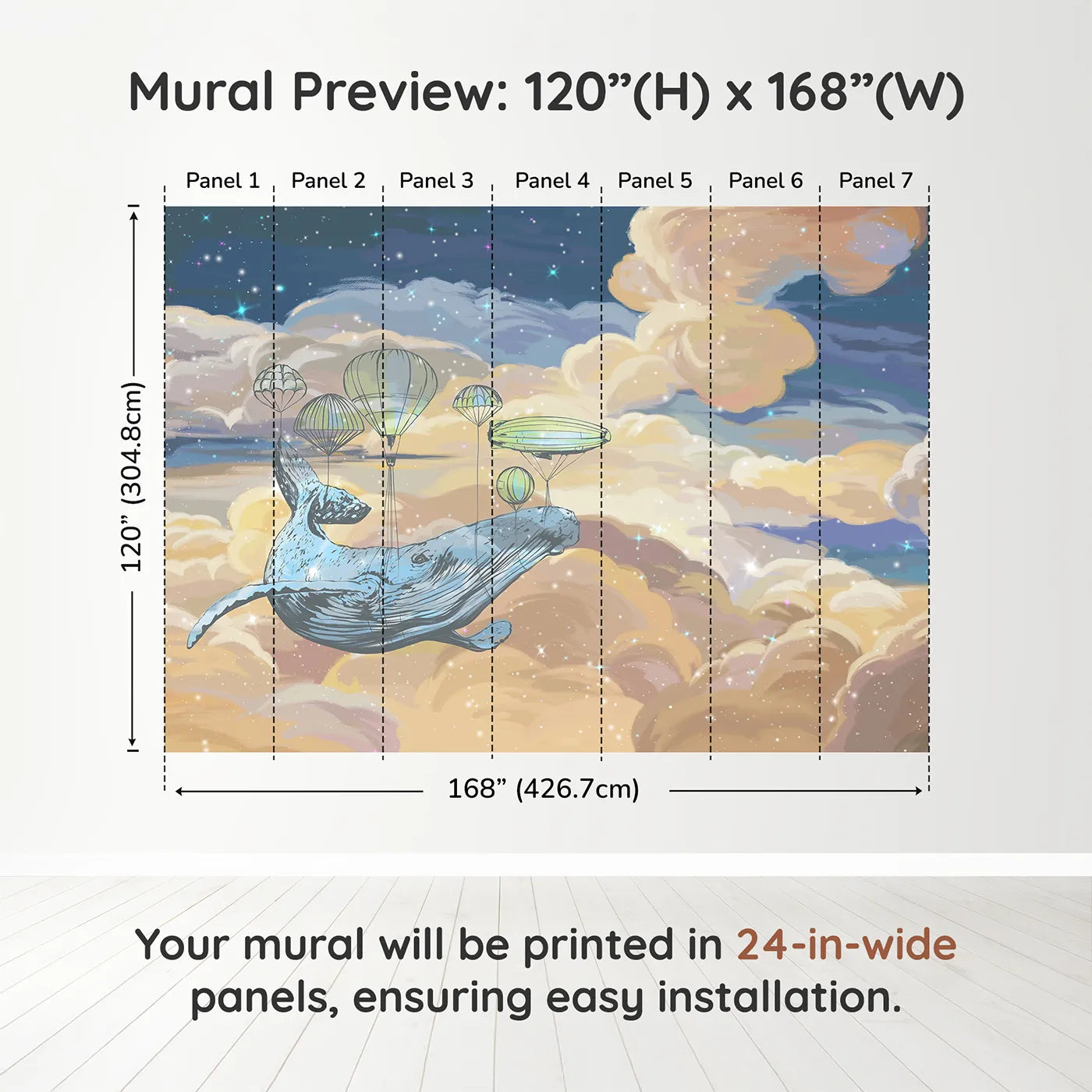 Mural Preview: 120”(H) x 168”(W)

Panel 1 Panel 2 Panel 3 Panel 4 Panel 5 Panel 6 Panel 7

120” (304.8cm)

168” (426.7cm)

Your mural will be printed in 24-in-wide panels, ensuring easy installation.